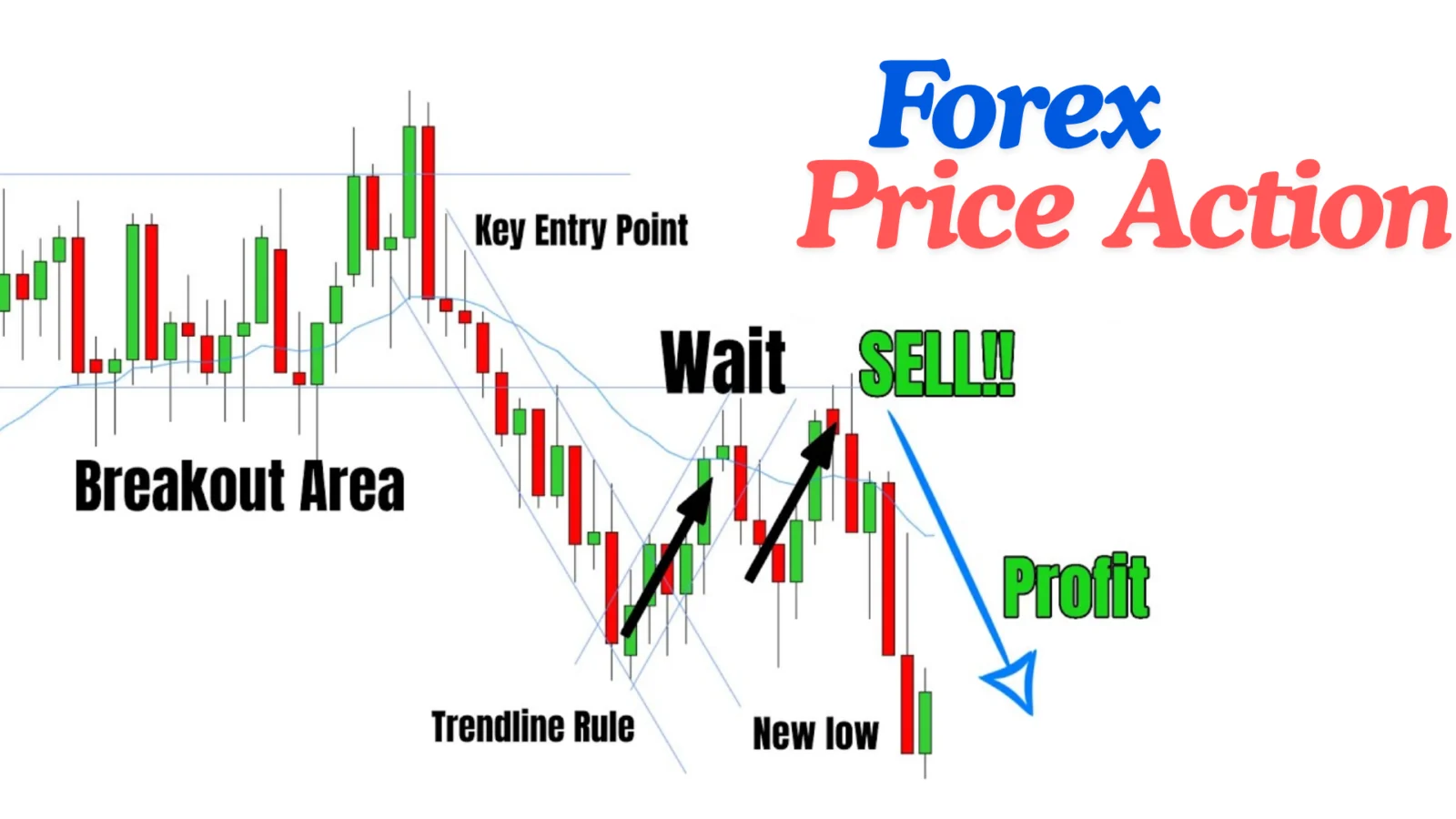 Forex
Price Action

Key Entry Point

Wait

SELL!!

Breakout Area

Profit

Trendline Rule

New low